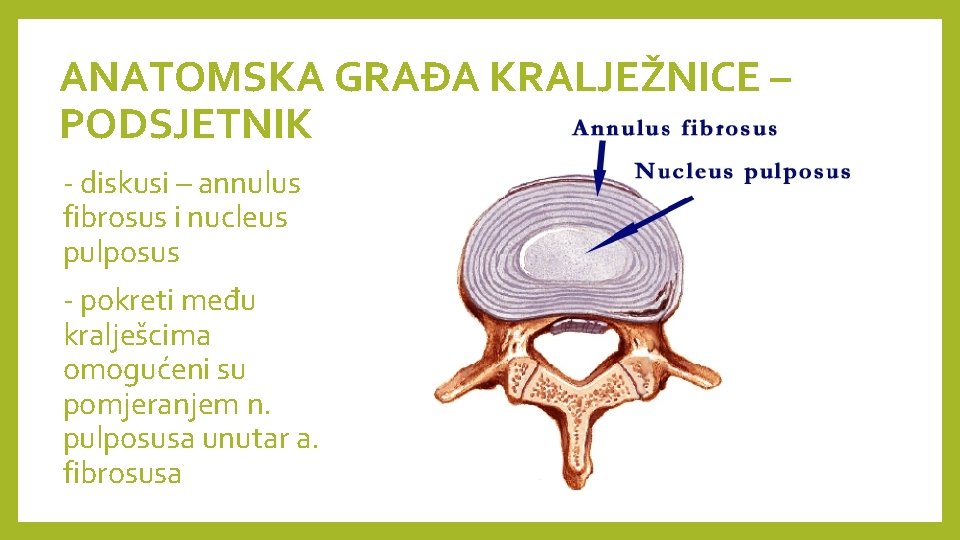 ANATOMSKA GRAĐA KRALJEŽNICE – PODSJETNIK

- diskusi – annulus fibrosus i nucleus pulposus

- pokreti među kralješcima omogućeni su pomjeranjem n. pulposusa unutar a. fibrosusa

Annulus fibrosus

Nucleus pulposus